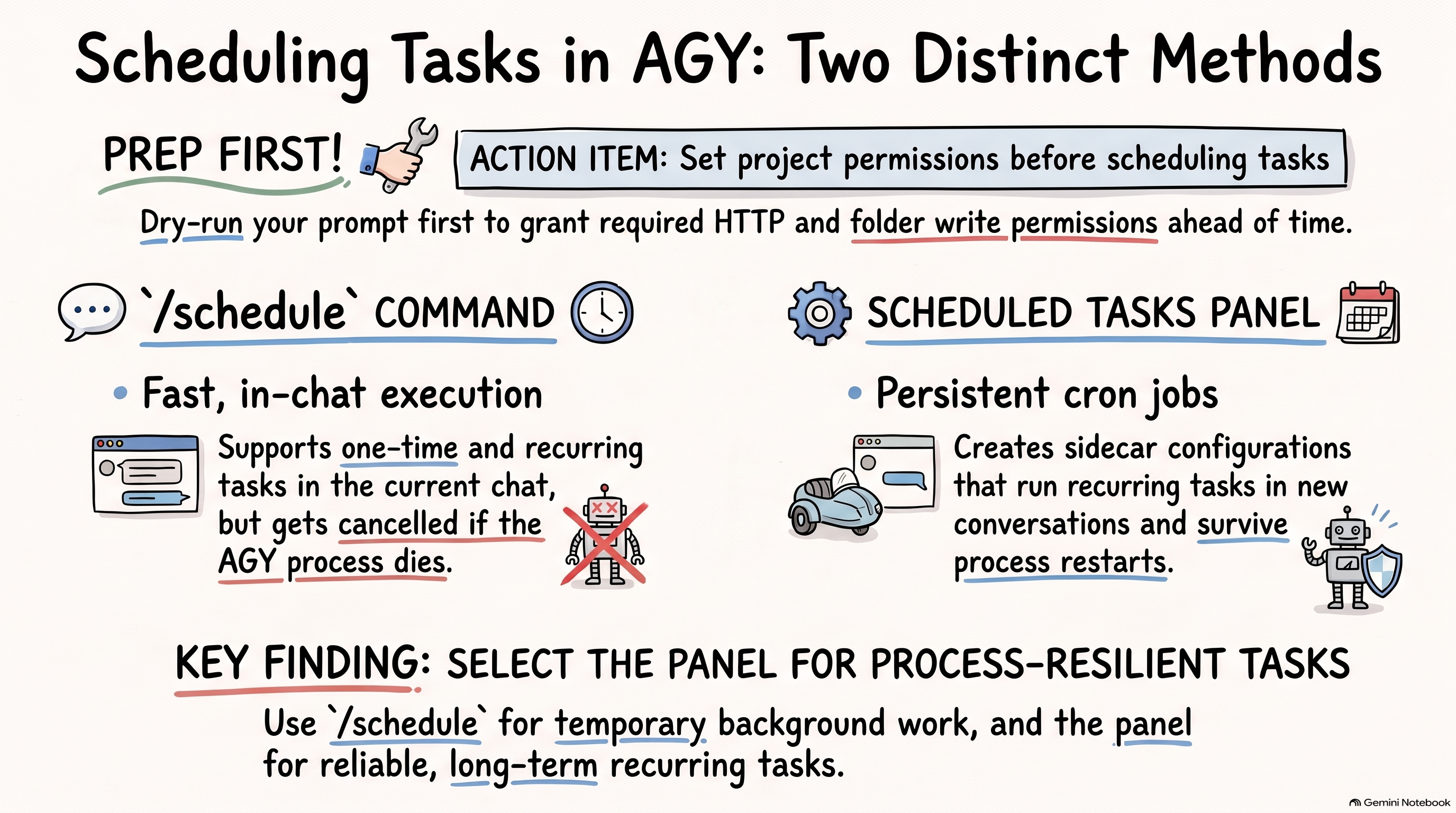 Scheduling Tasks in AGY: Two Distinct Methods

PREP FIRST!

ACTION ITEM: Set project permissions before scheduling tasks

Dry-run your prompt first to grant required HTTP and folder write permissions ahead of time.

`/schedule` COMMAND

• Fast, in-chat execution

Supports one-time and recurring tasks in the current chat, but gets cancelled if the AGY process dies.

SCHEDULED TASKS PANEL

• Persistent cron jobs

Creates sidecar configurations that run recurring tasks in new conversations and survive process restarts.

KEY FINDING: SELECT THE PANEL FOR PROCESS-RESILIENT TASKS

Use `/schedule` for temporary background work, and the panel for reliable, long-term recurring tasks.

Gemini Notebook